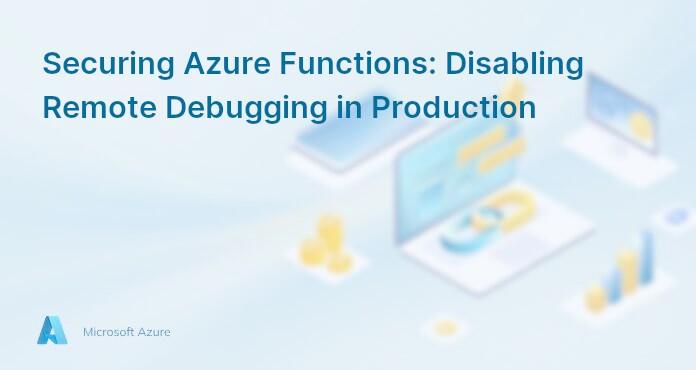 Securing Azure Functions: Disabling Remote Debugging in Production

Microsoft Azure